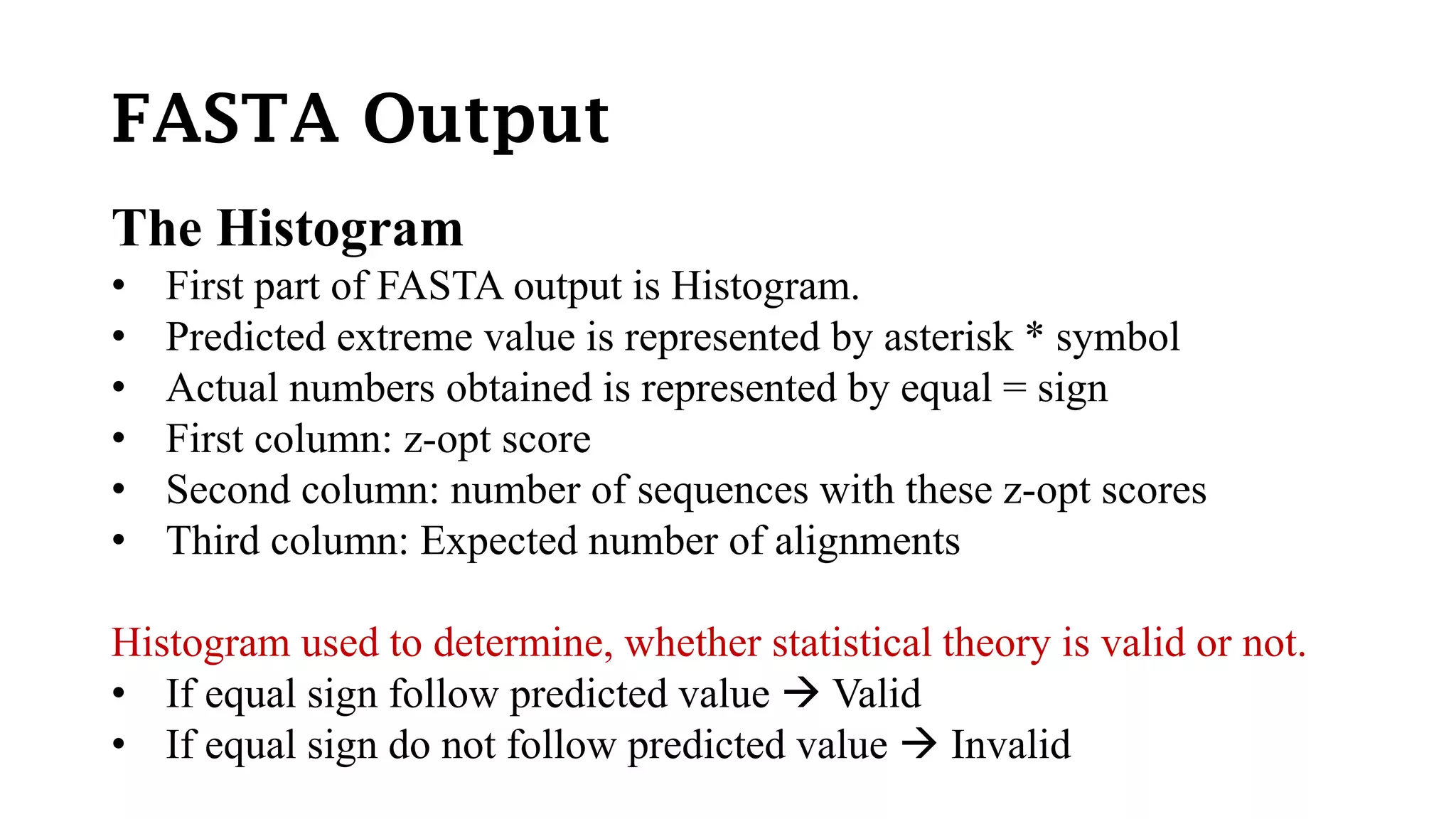 FASTA Output

The Histogram
• First part of FASTA output is Histogram.
• Predicted extreme value is represented by asterisk * symbol
• Actual numbers obtained is represented by equal = sign
• First column: z-opt score
• Second column: number of sequences with these z-opt scores
• Third column: Expected number of alignments

Histogram used to determine, whether statistical theory is valid or not.
• If equal sign follow predicted value → Valid
• If equal sign do not follow predicted value → Invalid